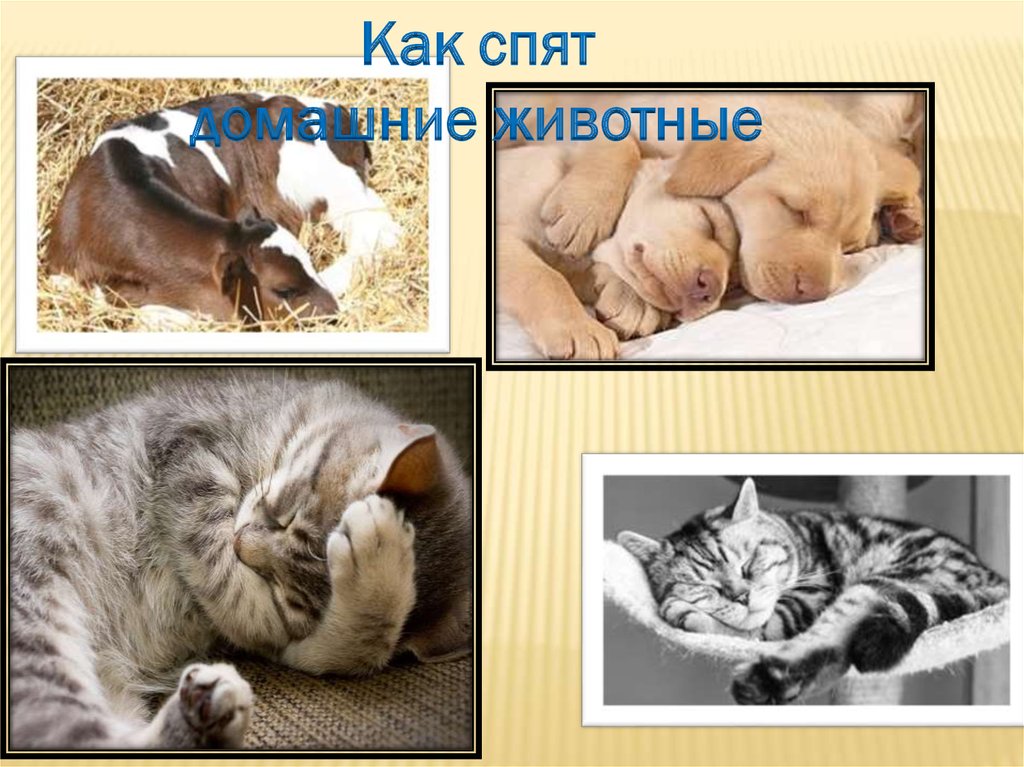 Как спят домашние животные